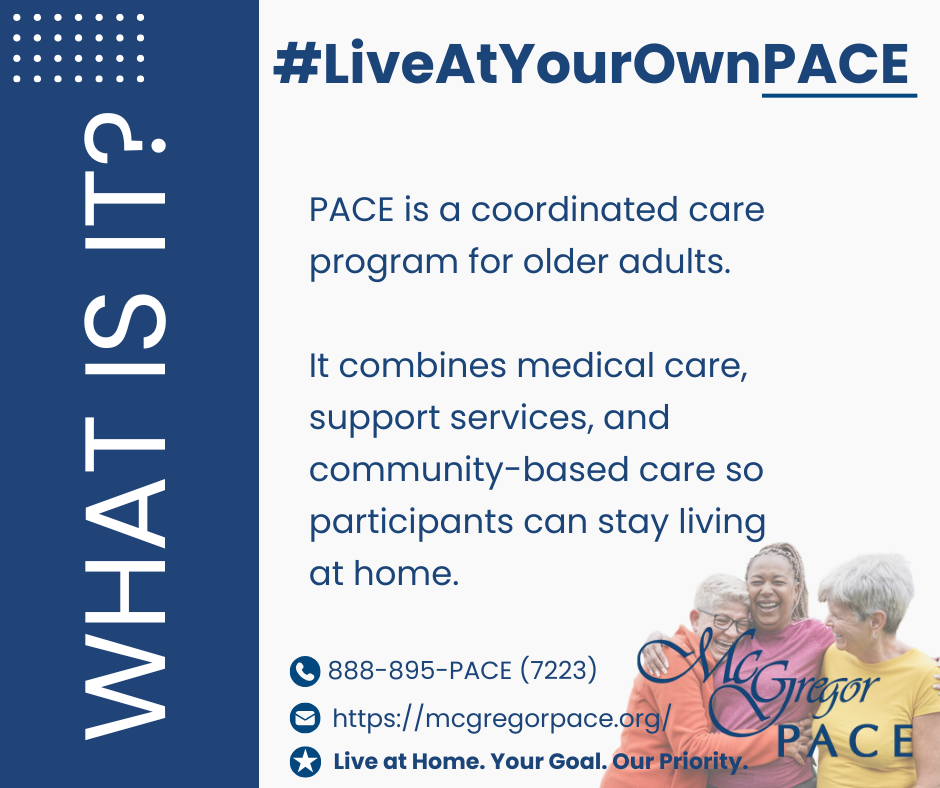 WHAT IS IT?

#LiveAtYourOwnPACE

PACE is a coordinated care program for older adults.

It combines medical care, support services, and community-based care so participants can stay living at home.

888-895-PACE (7223)

https://mcgregorpace.org/

Live at Home. Your Goal. Our Priority.

McGregor PACE